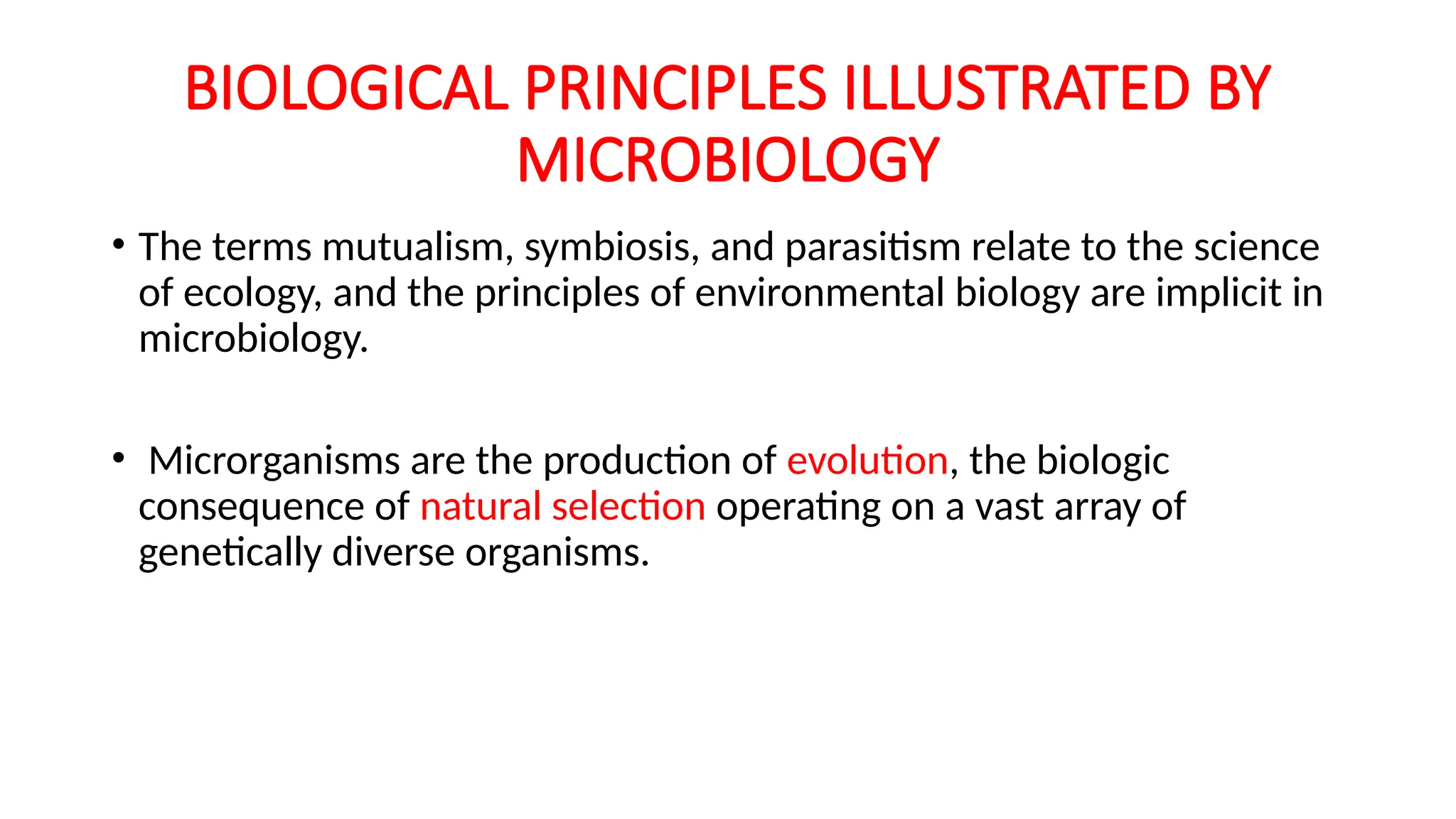 BIOLOGICAL PRINCIPLES ILLUSTRATED BY MICROBIOLOGY

• The terms mutualism, symbiosis, and parasitism relate to the science of ecology, and the principles of environmental biology are implicit in microbiology.

• Microrganisms are the production of evolution, the biologic consequence of natural selection operating on a vast array of genetically diverse organisms.